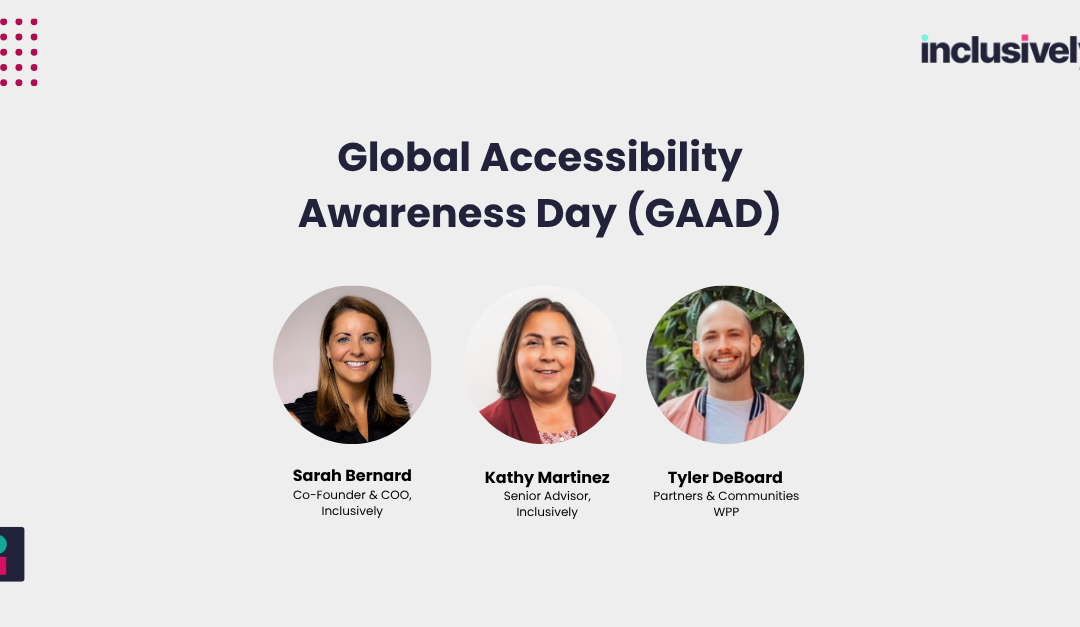 inclusively

Global Accessibility Awareness Day (GAAD)

Sarah Bernard
Co-Founder & COO, Inclusively

Kathy Martinez
Senior Advisor, Inclusively

Tyler DeBoard
Partners & Communities WPP